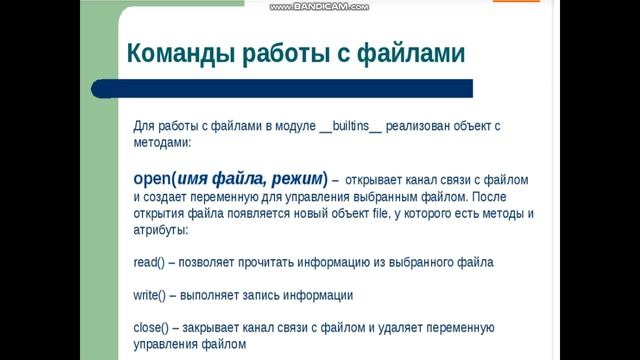 www.BANDICAM.com

Команды работы с файлами

Для работы с файлами в модуле __builtins__ реализован объект с методами:

open(имя файла, режим) – открывает канал связи с файлом и создает переменную для управления выбранным файлом. После открытия файла появляется новый объект file, у которого есть методы и атрибуты:

read() – позволяет прочитать информацию из выбранного файла

write() – выполняет запись информации

close() – закрывает канал связи с файлом и удаляет переменную управления файлом